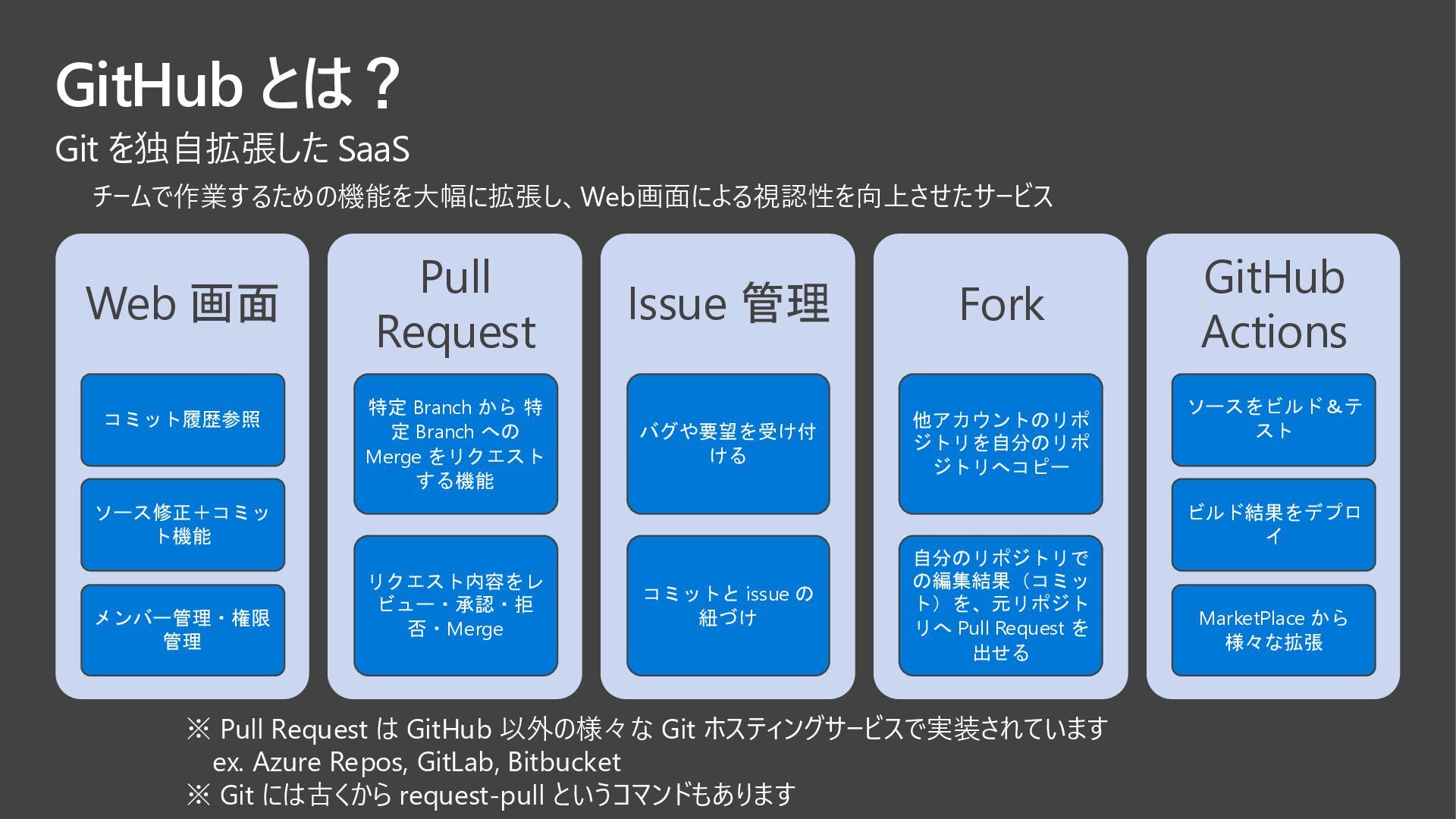 GitHub とは？

Git を独自拡張した SaaS

チームで作業するための機能を大幅に拡張し、Web画面による視認性を向上させたサービス

Web 画面

コミット履歴参照

ソース修正＋コミット機能

メンバー管理・権限管理

Pull Request

特定 Branch から 特定 Branch への Merge をリクエストする機能

リクエスト内容をレビュー・承認・拒否・Merge

Issue 管理

バグや要望を受け付ける

コミットと issue の紐づけ

Fork

他アカウントのリポジトリを自分のリポジトリへコピー

自分のリポジトリでの編集結果（コミット）を、元リポジトリへ Pull Request を出せる

GitHub Actions

ソースをビルド＆テスト

ビルド結果をデプロイ

MarketPlace から様々な拡張

※ Pull Request は GitHub 以外の様々な Git ホスティングサービスで実装されています
ex. Azure Repos, GitLab, Bitbucket
※ Git には古くから request-pull というコマンドもあります